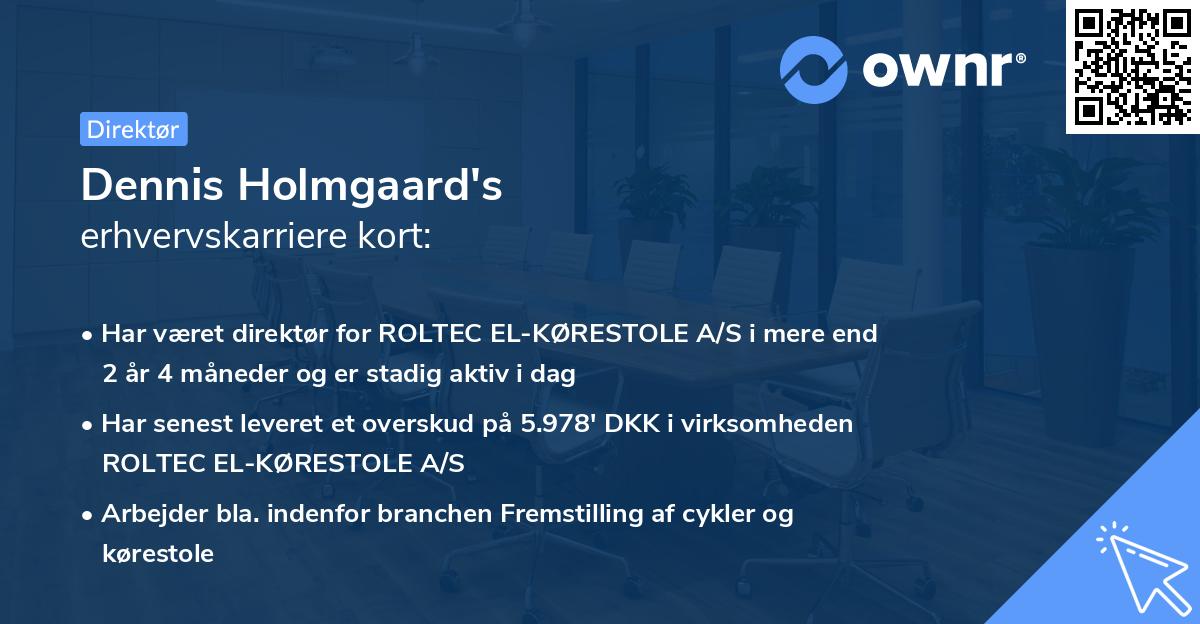 ownr®

Direktør

Dennis Holmgaard's
erhvervskarriere kort:

• Har været direktør for ROLTEC EL-KØRESTOLE A/S i mere end 2 år 4 måneder og er stadig aktiv i dag

• Har senest leveret et overskud på 5.978' DKK i virksomheden ROLTEC EL-KØRESTOLE A/S

• Arbejder bla. indenfor branchen Fremstilling af cykler og kørestole